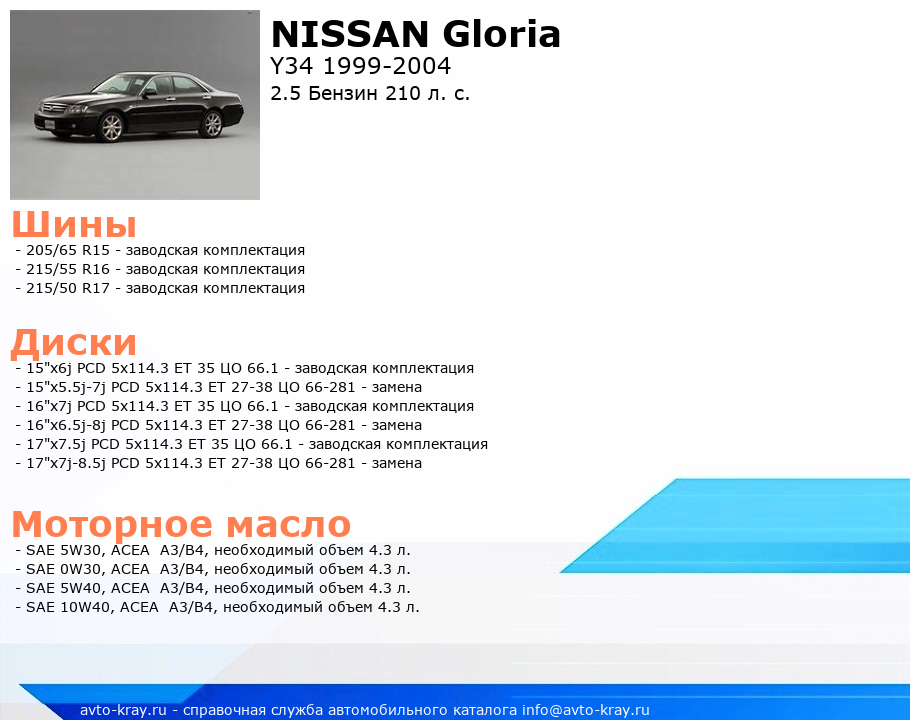 NISSAN Gloria
Y34 1999-2004
2.5 Бензин 210 л. с.

Шины
- 205/65 R15 - заводская комплектация
- 215/55 R16 - заводская комплектация
- 215/50 R17 - заводская комплектация

Диски
- 15"x6j PCD 5x114.3 ET 35 ЦО 66.1 - заводская комплектация
- 15"x5.5j-7j PCD 5x114.3 ET 27-38 ЦО 66-281 - замена
- 16"x7j PCD 5x114.3 ET 35 ЦО 66.1 - заводская комплектация
- 16"x6.5j-8j PCD 5x114.3 ET 27-38 ЦО 66-281 - замена
- 17"x7.5j PCD 5x114.3 ET 35 ЦО 66.1 - заводская комплектация
- 17"x7j-8.5j PCD 5x114.3 ET 27-38 ЦО 66-281 - замена

Моторное масло
- SAE 5W30, ACEA A3/B4, необходимый объем 4.3 л.
- SAE 0W30, ACEA A3/B4, необходимый объем 4.3 л.
- SAE 5W40, ACEA A3/B4, необходимый объем 4.3 л.
- SAE 10W40, ACEA A3/B4, необходимый объем 4.3 л.

avto-kray.ru - справочная служба автомобильного каталога info@avto-kray.ru